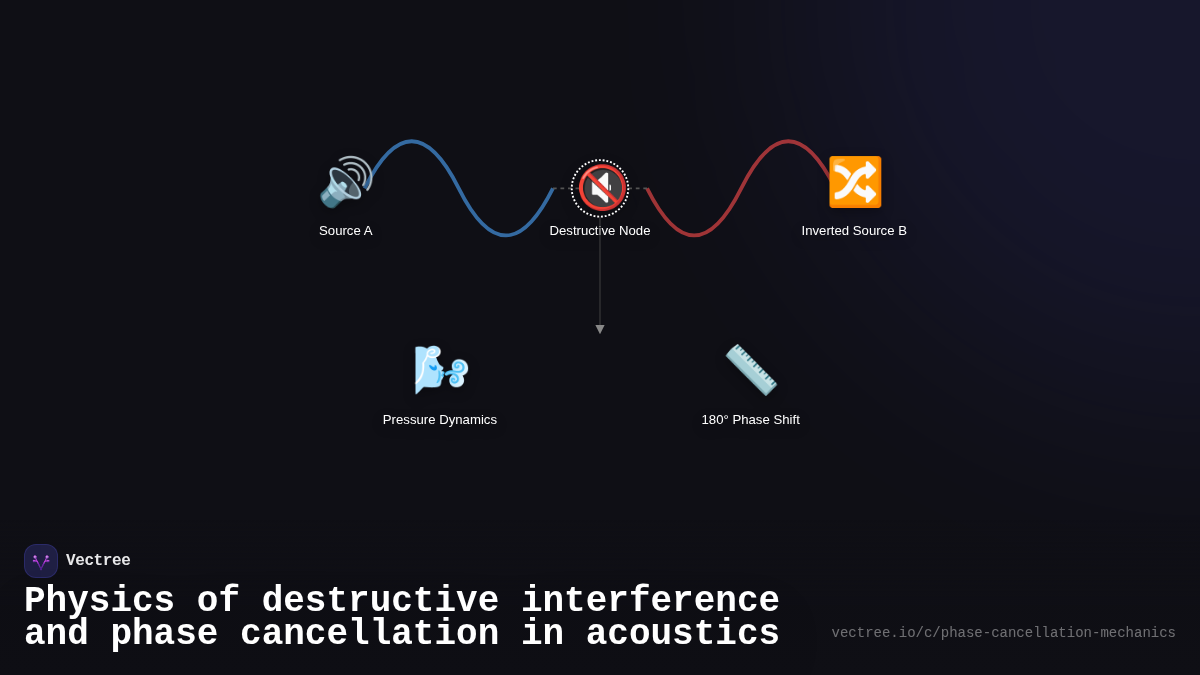 Source A

Destructive Node

Inverted Source B

Pressure Dynamics

180° Phase Shift

Vectree

Physics of destructive interference and phase cancellation in acoustics

vectree.io/c/phase-cancellation-mechanics